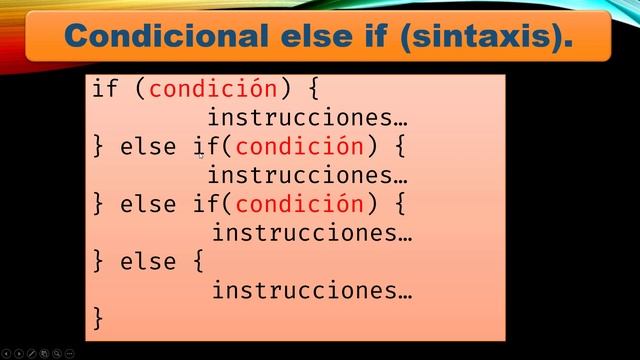 Condicional else if (sintaxis).

if (condición) {
instrucciones…
} else if(condición) {
instrucciones…
} else if(condición) {
instrucciones…
} else {
instrucciones…
}